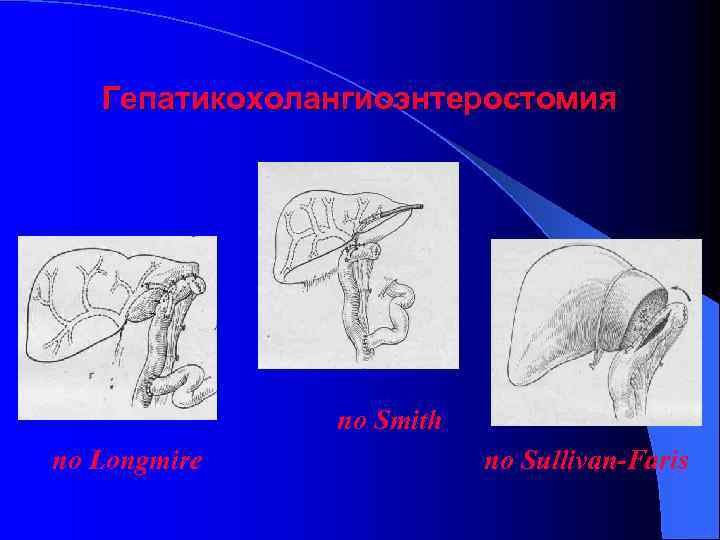 Гепатикохолангиоэнтеростомия

по Smith

по Longmire

по Sullivan-Faris